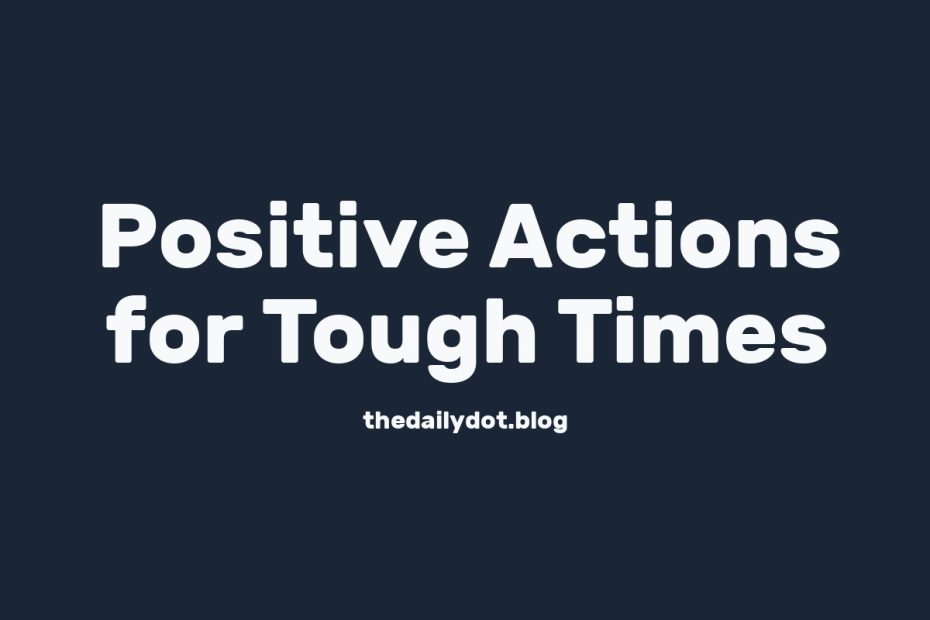 Positive Actions for Tough Times

thedailydot.blog